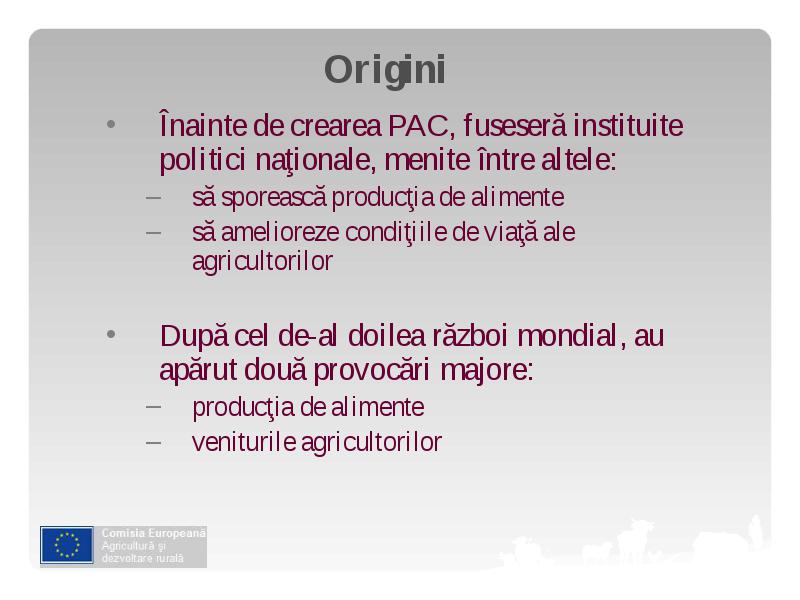 Origini

• Înainte de crearea PAC, fuseseră instituite politici naţionale, menite între altele:
– să sporească producţia de alimente
– să amelioreze condiţiile de viaţă ale agricultorilor

• După cel de-al doilea război mondial, au apărut două provocări majore:
– producţia de alimente
– veniturile agricultorilor

Comisia Europeană
Agricultură şi dezvoltare rurală